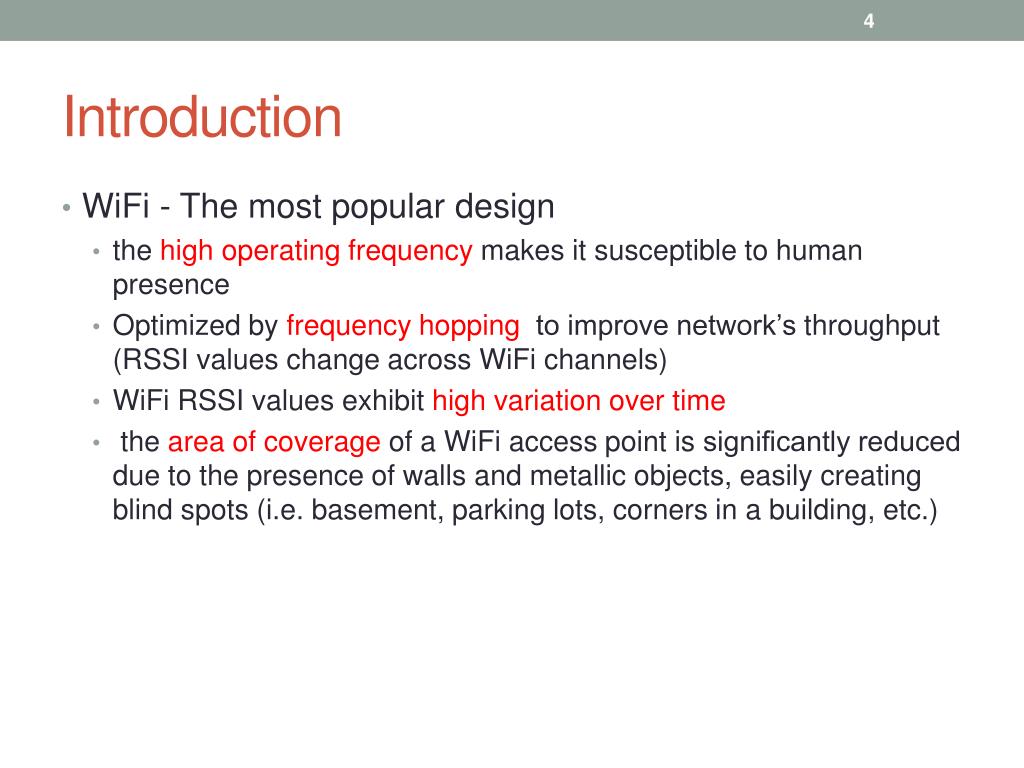 4

Introduction

• WiFi - The most popular design
  • the high operating frequency makes it susceptible to human presence
  • Optimized by frequency hopping to improve network's throughput (RSSI values change across WiFi channels)
  • WiFi RSSI values exhibit high variation over time
  • the area of coverage of a WiFi access point is significantly reduced due to the presence of walls and metallic objects, easily creating blind spots (i.e. basement, parking lots, corners in a building, etc.)